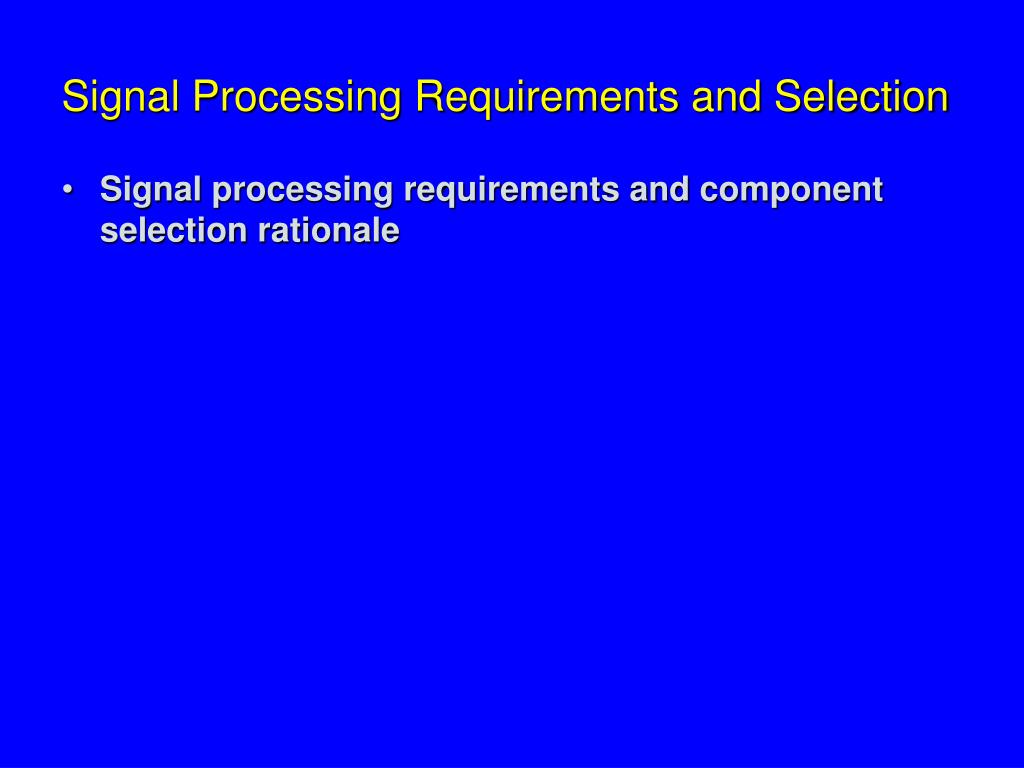 Signal Processing Requirements and Selection

• Signal processing requirements and component selection rationale